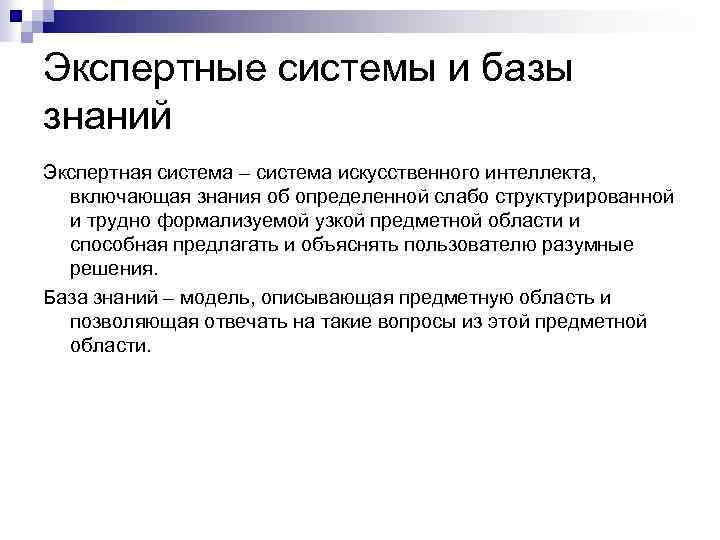 Экспертные системы и базы знаний

Экспертная система – система искусственного интеллекта, включающая знания об определенной слабо структурированной и трудно формализуемой узкой предметной области и способная предлагать и объяснять пользователю разумные решения.

База знаний – модель, описывающая предметную область и позволяющая отвечать на такие вопросы из этой предметной области.